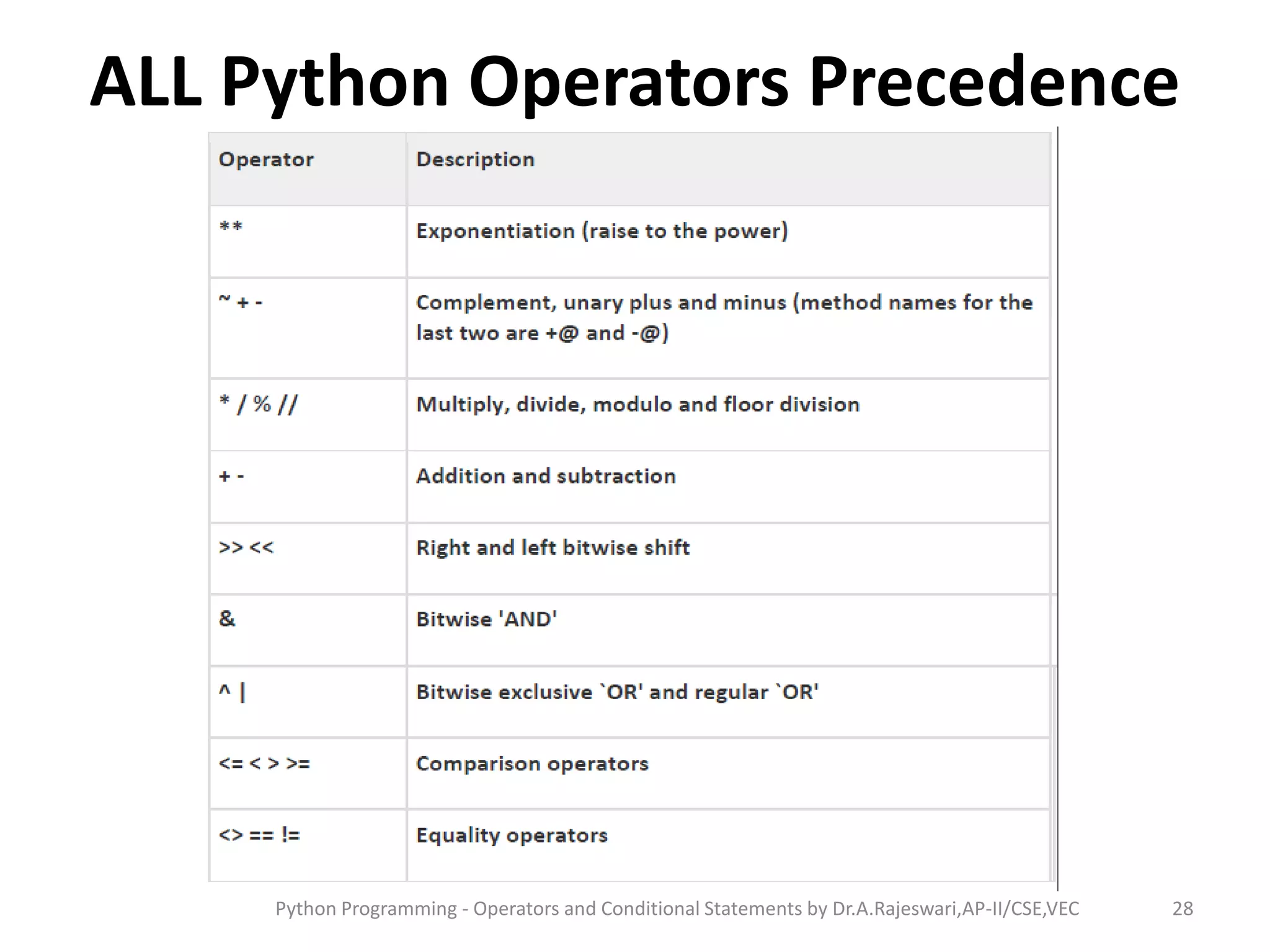 ALL Python Operators Precedence

| Operator | Description |
|---|---|
| ** | Exponentiation (raise to the power) |
| ~ + - | Complement, unary plus and minus (method names for the last two are +@ and -@) |
| * / % // | Multiply, divide, modulo and floor division |
| + - | Addition and subtraction |
| >> << | Right and left bitwise shift |
| & | Bitwise 'AND' |
| ^ \| | Bitwise exclusive `OR' and regular `OR' |
| <= < > >= | Comparison operators |
| <> == != | Equality operators |

Python Programming - Operators and Conditional Statements by Dr.A.Rajeswari,AP-II/CSE,VEC 28